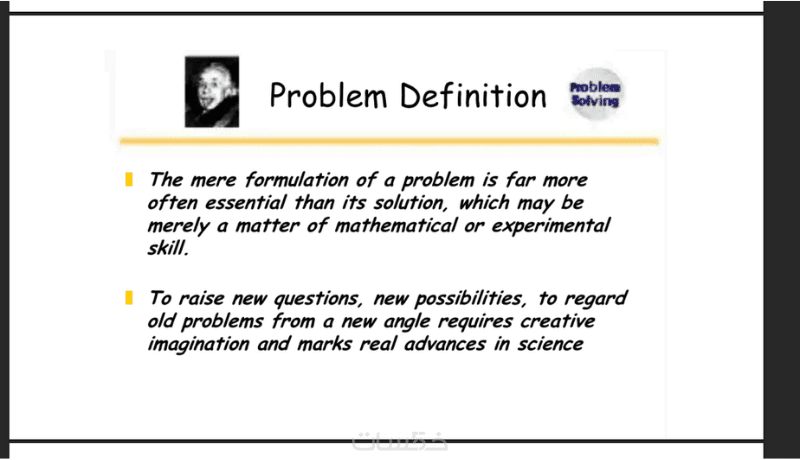 Problem Definition

Problem Solving

The mere formulation of a problem is far more often essential than its solution, which may be merely a matter of mathematical or experimental skill.

To raise new questions, new possibilities, to regard old problems from a new angle requires creative imagination and marks real advances in science

خمسات